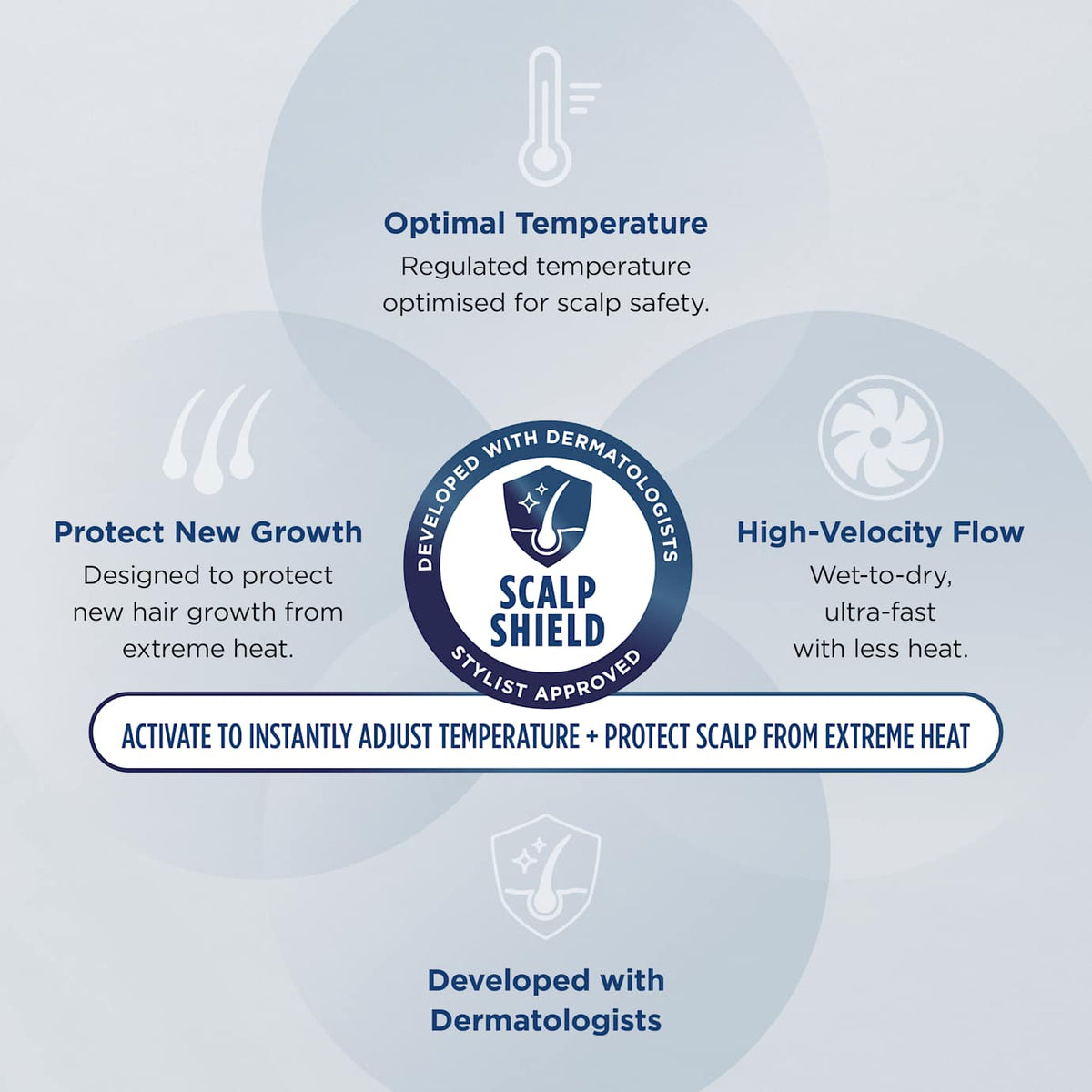 Optimal Temperature
Regulated temperature optimised for scalp safety.

Protect New Growth
Designed to protect new hair growth from extreme heat.

DEVELOPED WITH DERMATOLOGISTS
SCALP SHIELD
STYLIST APPROVED

High-Velocity Flow
Wet-to-dry, ultra-fast with less heat.

ACTIVATE TO INSTANTLY ADJUST TEMPERATURE + PROTECT SCALP FROM EXTREME HEAT

Developed with Dermatologists